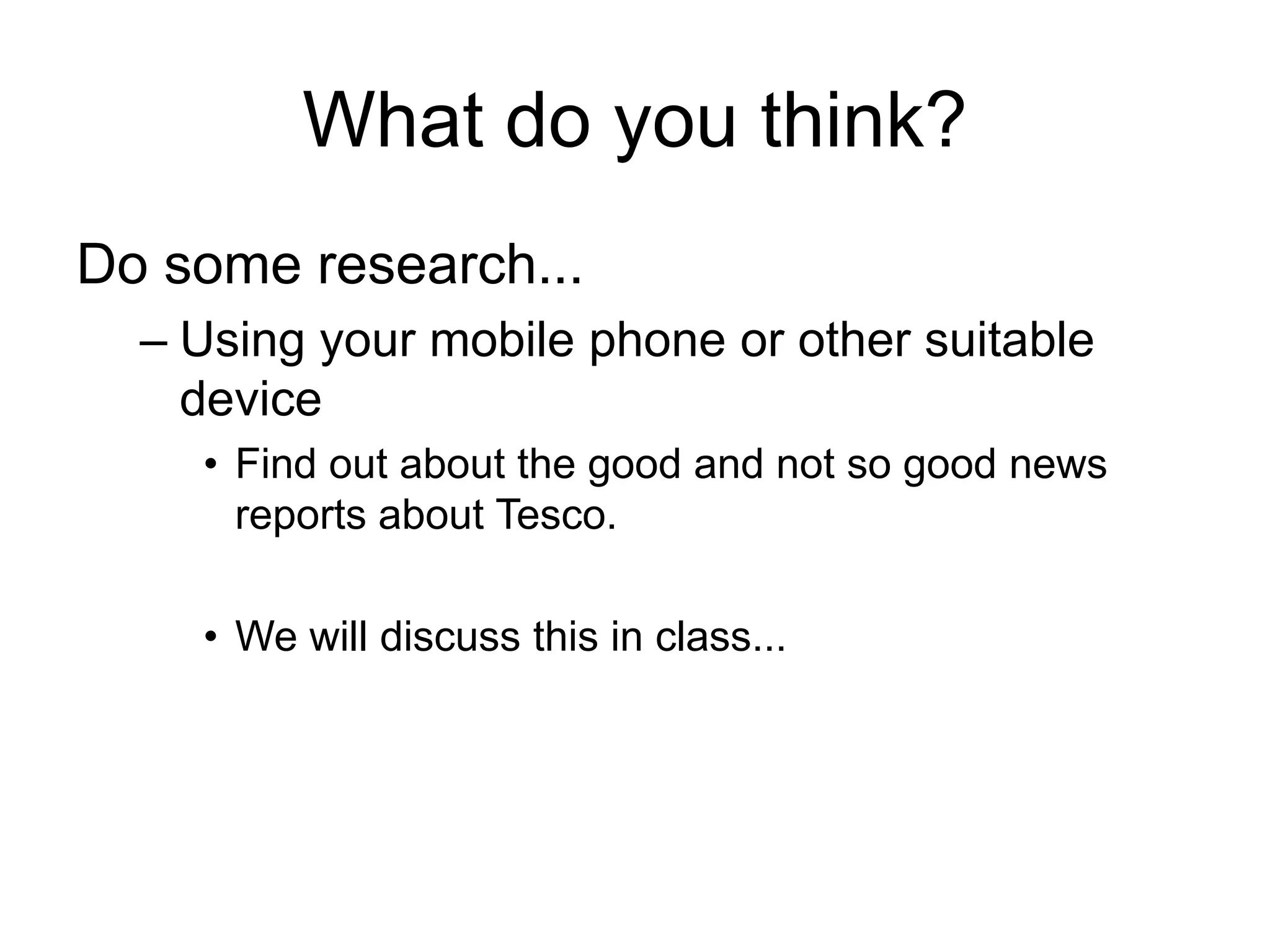 What do you think?

Do some research...

– Using your mobile phone or other suitable device

• Find out about the good and not so good news reports about Tesco.

• We will discuss this in class...